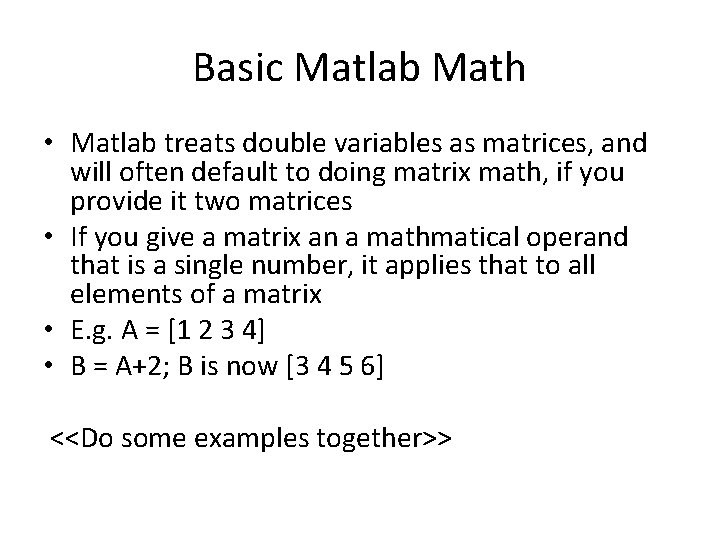 Basic Matlab Math

• Matlab treats double variables as matrices, and will often default to doing matrix math, if you provide it two matrices
• If you give a matrix an a mathmatical operand that is a single number, it applies that to all elements of a matrix
• E.g. A = [1 2 3 4]
• B = A+2; B is now [3 4 5 6]

<<Do some examples together>>